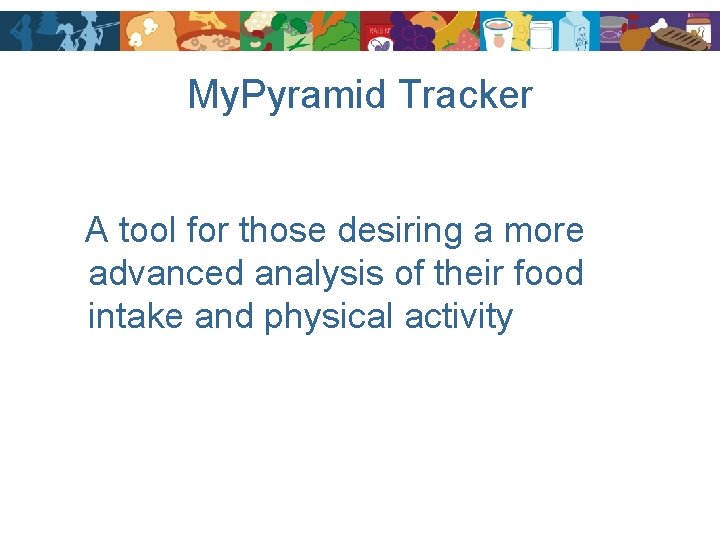 MyPyramid Tracker

A tool for those desiring a more advanced analysis of their food intake and physical activity